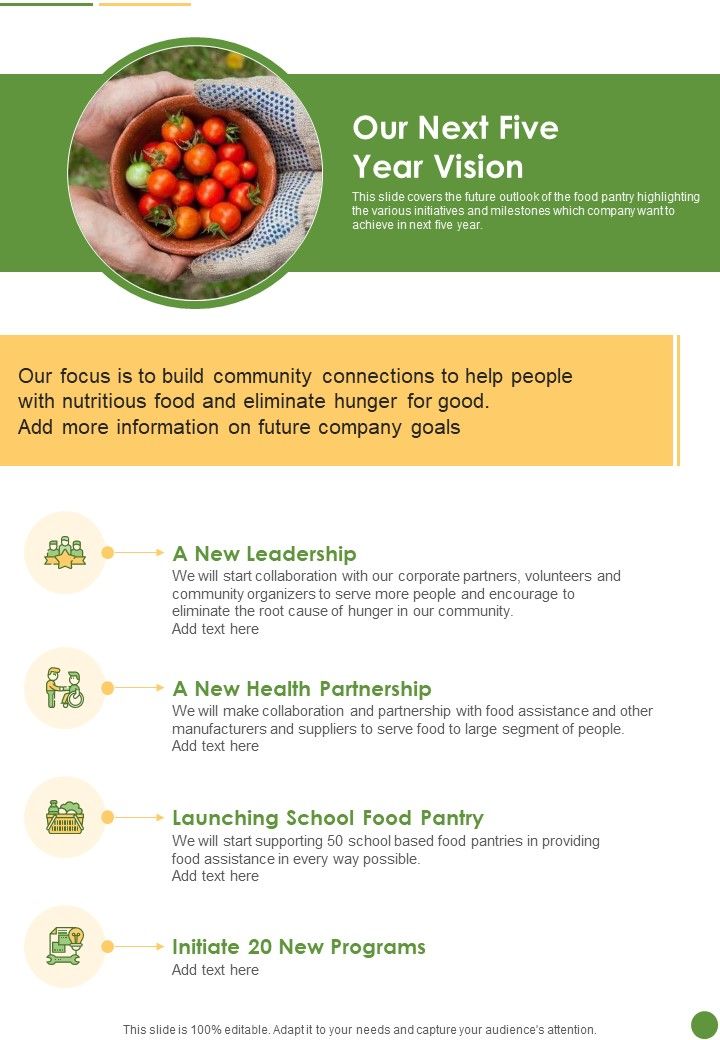 Our Next Five Year Vision

This slide covers the future outlook of the food pantry highlighting the various initiatives and milestones which company want to achieve in next five year.

Our focus is to build community connections to help people with nutritious food and eliminate hunger for good.
Add more information on future company goals

A New Leadership
We will start collaboration with our corporate partners, volunteers and community organizers to serve more people and encourage to eliminate the root cause of hunger in our community.
Add text here

A New Health Partnership
We will make collaboration and partnership with food assistance and other manufacturers and suppliers to serve food to large segment of people.
Add text here

Launching School Food Pantry
We will start supporting 50 school based food pantries in providing food assistance in every way possible.
Add text here

Initiate 20 New Programs
Add text here

This slide is 100% editable. Adapt it to your needs and capture your audience's attention.